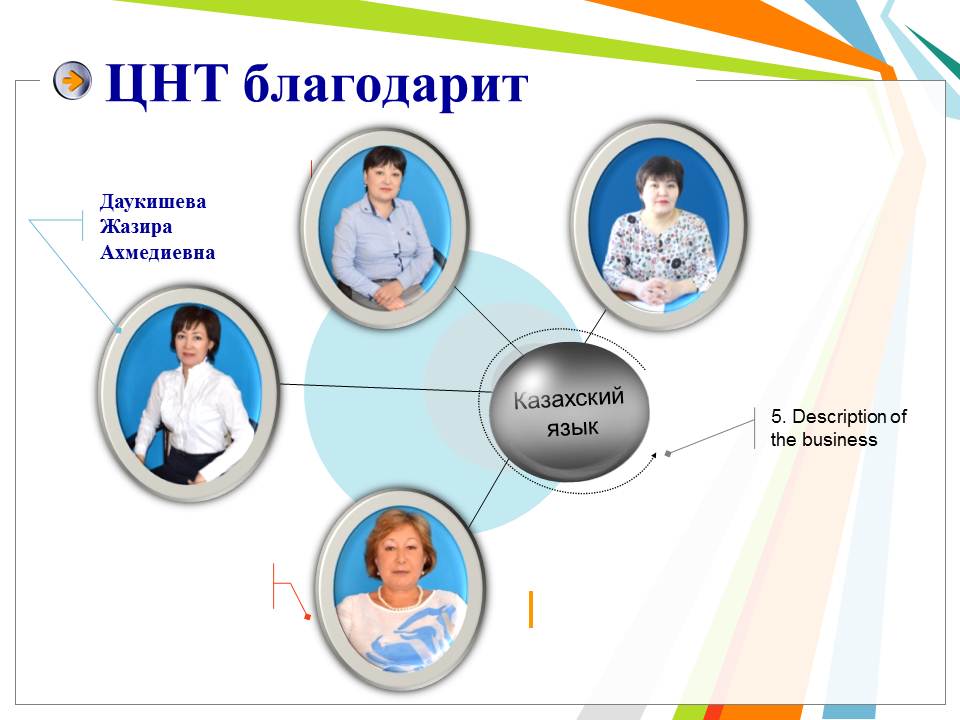 ЦНТ благодарит

Даукишева Жазира Ахмедиевна

Казахский язык

5. Description of the business